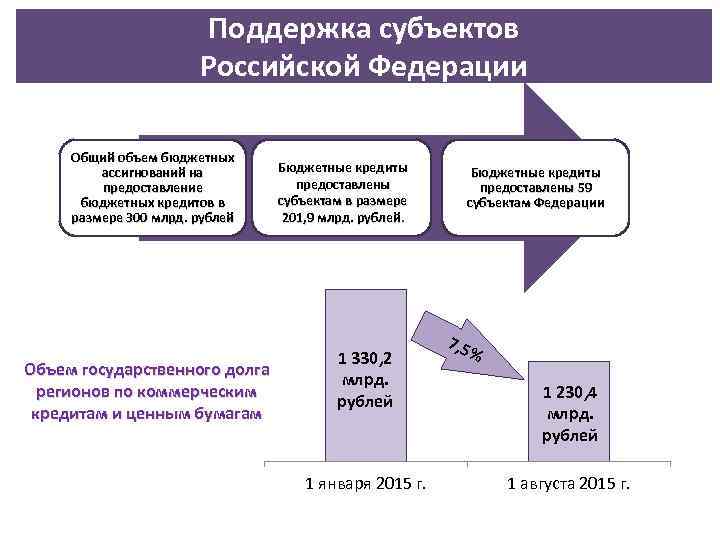 Поддержка субъектов Российской Федерации

Общий объем бюджетных ассигнований на предоставление бюджетных кредитов в размере 300 млрд. рублей

Бюджетные кредиты предоставлены субъектам в размере 201,9 млрд. рублей.

Бюджетные кредиты предоставлены 59 субъектам Федерации

Объем государственного долга регионов по коммерческим кредитам и ценным бумагам

1 330,2 млрд. рублей

7,5%

1 230,4 млрд. рублей

1 января 2015 г.

1 августа 2015 г.